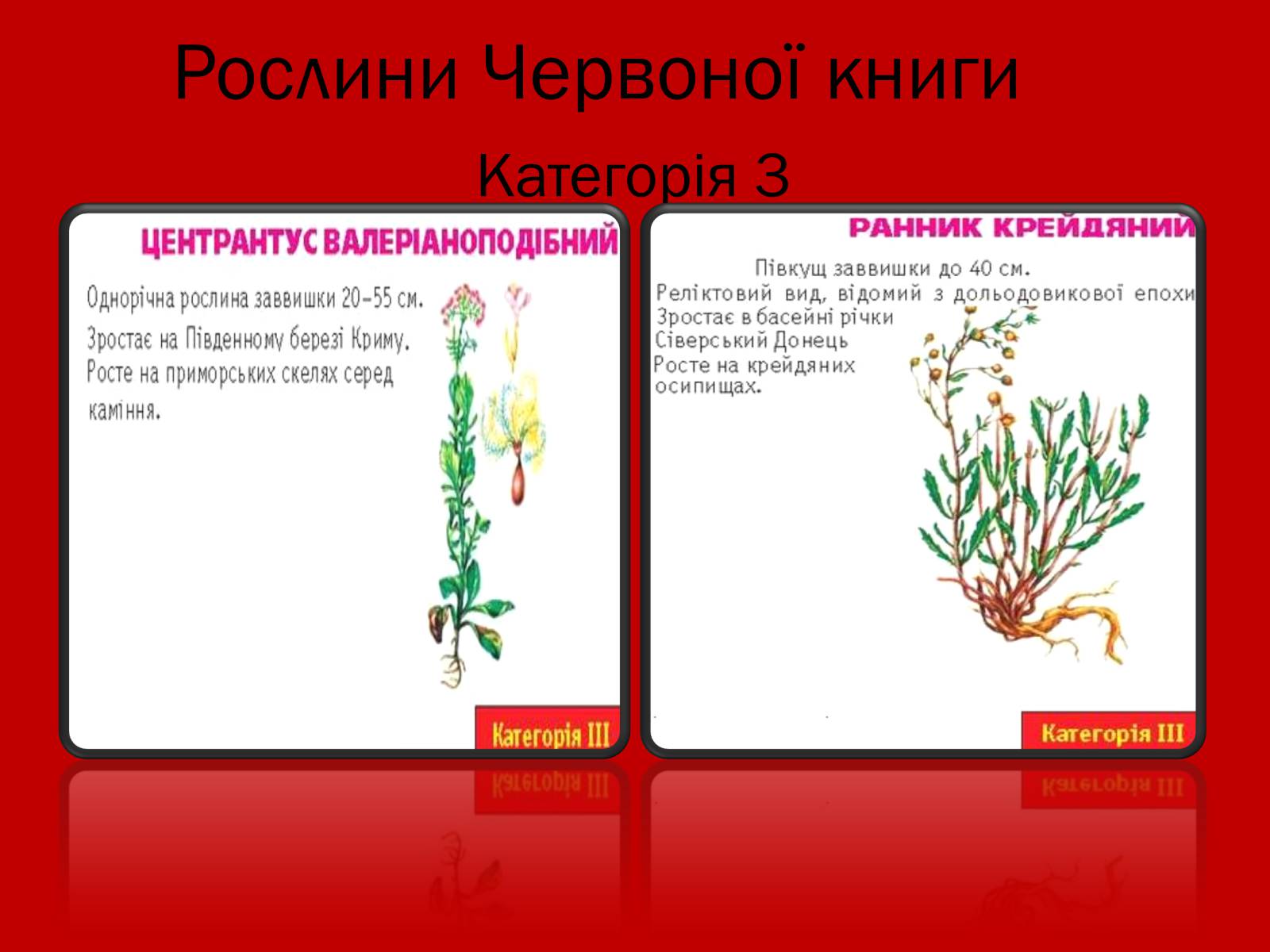 Рослини Червоної книги

Категорія 3

ЦЕНТРАНТУС ВАЛЕРІАНОПОДІБНИЙ

Однорічна рослина заввишки 20–55 см.
Зростає на Південному березі Криму.
Росте на приморських скелях серед каміння.

Категорія III

РАННИК КРЕЙДЯНИЙ

Півкущ заввишки до 40 см.
Реліктовий вид, відомий з дольодовикової епохи
Зростає в басейні річки Сіверський Донець
Росте на крейдяних осипищах.

Категорія III